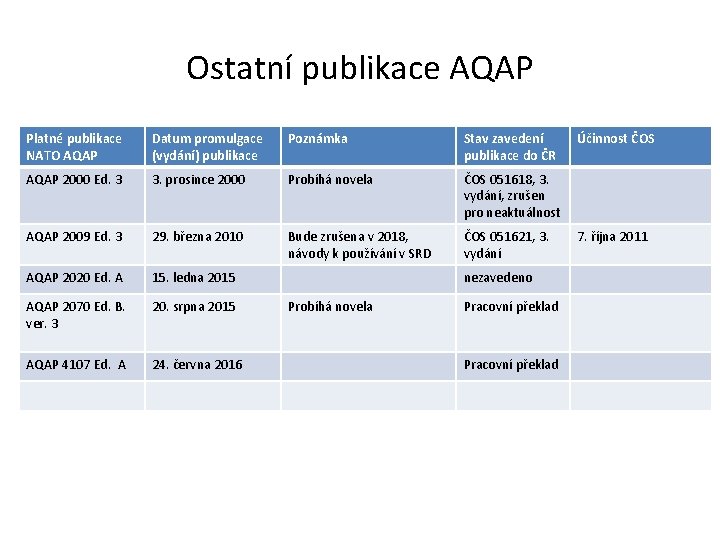 Ostatní publikace AQAP

| Platné publikace NATO AQAP | Datum promulgace (vydání) publikace | Poznámka | Stav zavedení publikace do ČR | Účinnost ČOS |
|---|---|---|---|---|
| AQAP 2000 Ed. 3 | 3. prosince 2000 | Probíhá novela | ČOS 051618, 3. vydání, zrušen pro neaktuálnost | |
| AQAP 2009 Ed. 3 | 29. března 2010 | Bude zrušena v 2018, návody k používání v SRD | ČOS 051621, 3. vydání | 7. října 2011 |
| AQAP 2020 Ed. A | 15. ledna 2015 | | nezavedeno | |
| AQAP 2070 Ed. B. ver. 3 | 20. srpna 2015 | Probíhá novela | Pracovní překlad | |
| AQAP 4107 Ed. A | 24. června 2016 | | Pracovní překlad | |
| | | | | |